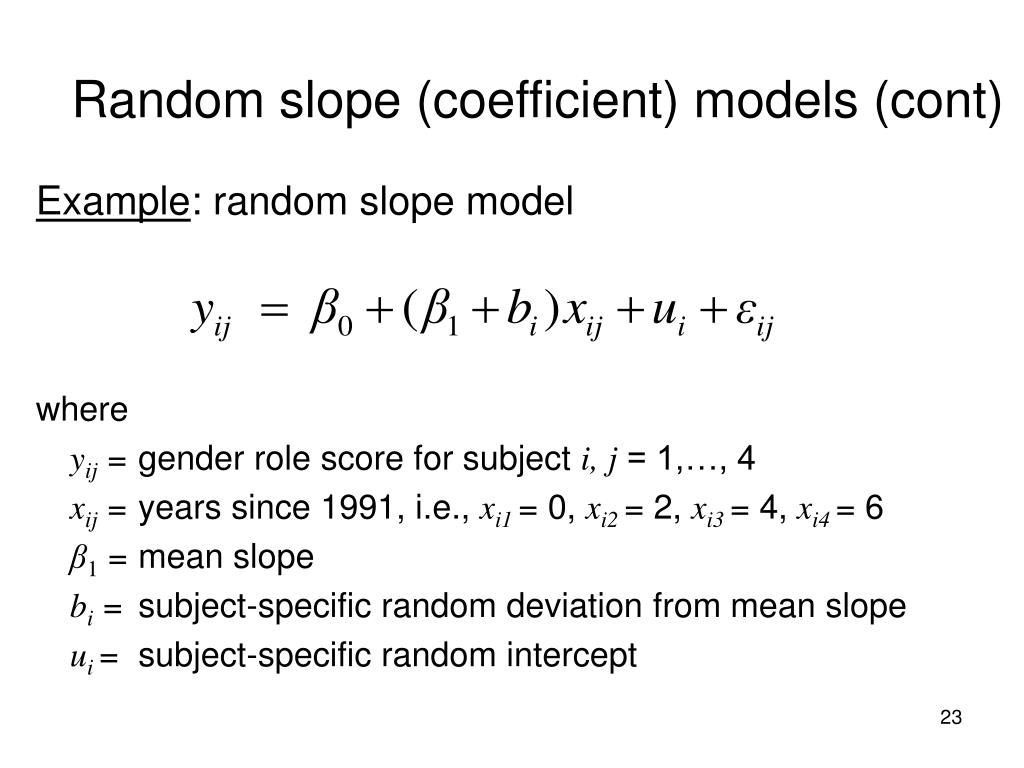 Random slope (coefficient) models (cont)

Example: random slope model

$y_{ij} = \beta_0 + (\beta_1 + b_i)x_{ij} + u_i + \varepsilon_{ij}$

where

$y_{ij}$ = gender role score for subject $i$, $j$ = 1,…, 4

$x_{ij}$ = years since 1991, i.e., $x_{i1}$ = 0, $x_{i2}$ = 2, $x_{i3}$ = 4, $x_{i4}$ = 6

$\beta_1$ = mean slope

$b_i$ = subject-specific random deviation from mean slope

$u_i$ = subject-specific random intercept

23